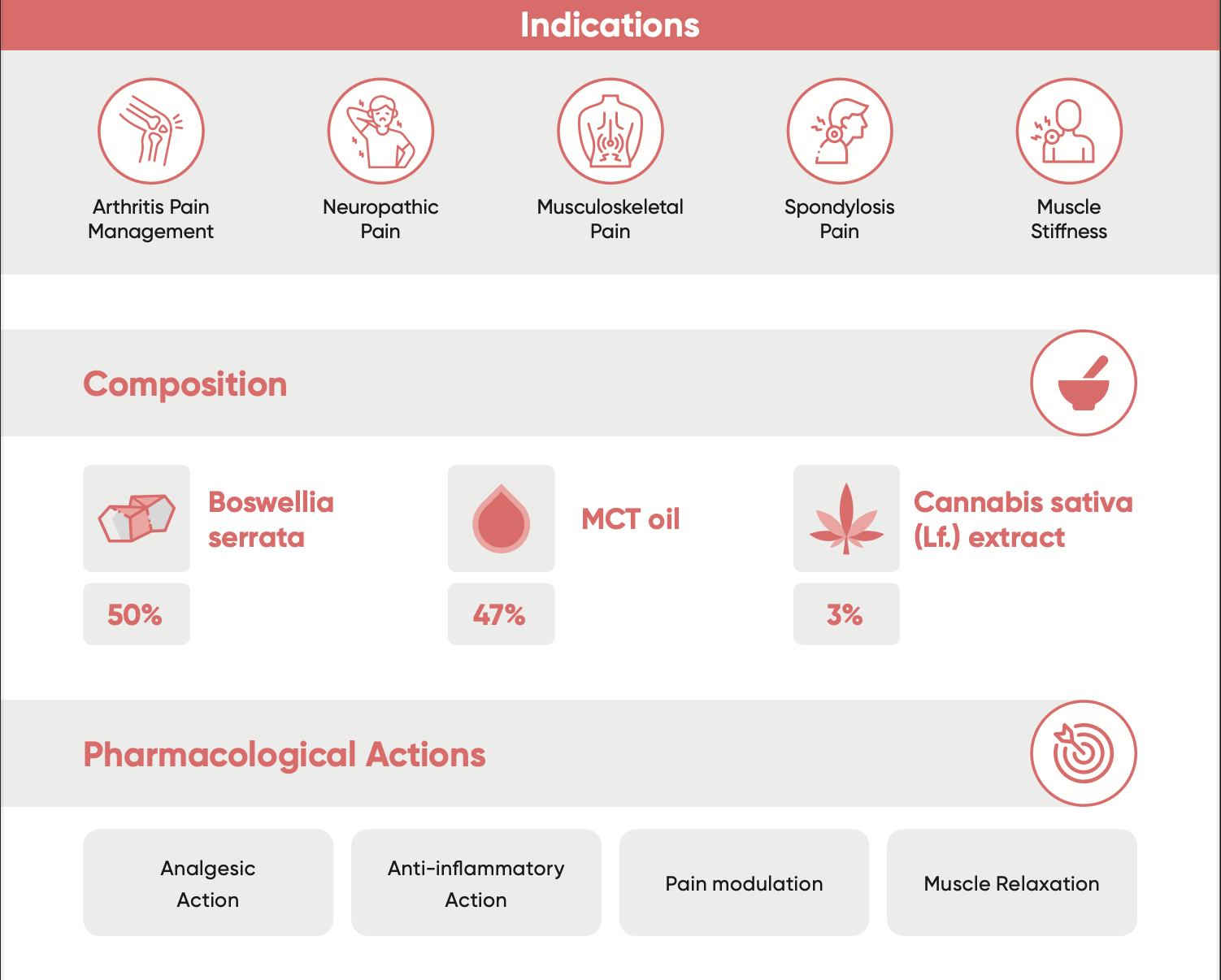 Indications

Arthritis Pain Management

Neuropathic Pain

Musculoskeletal Pain

Spondylosis Pain

Muscle Stiffness

Composition

Boswellia serrata

50%

MCT oil

47%

Cannabis sativa (Lf.) extract

3%

Pharmacological Actions

Analgesic Action

Anti-inflammatory Action

Pain modulation

Muscle Relaxation